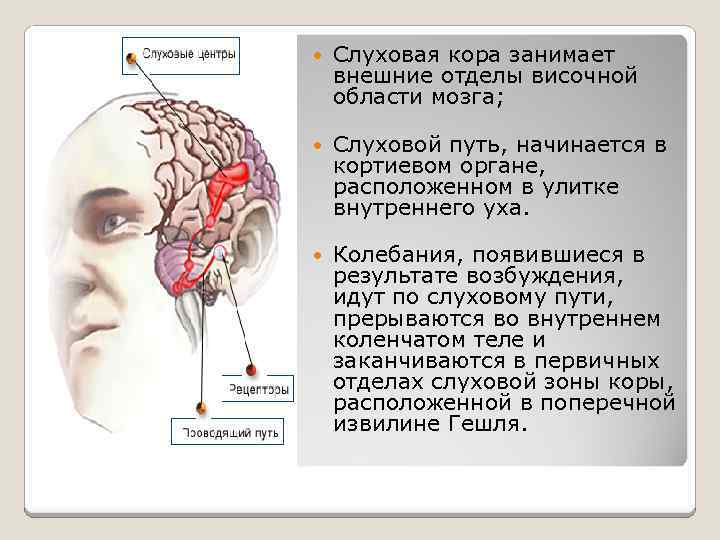 Слуховые центры

Рецепторы

Проводящий путь

Слуховая кора занимает внешние отделы височной области мозга;

Слуховой путь, начинается в кортиевом органе, расположенном в улитке внутреннего уха.

Колебания, появившиеся в результате возбуждения, идут по слуховому пути, прерываются во внутреннем коленчатом теле и заканчиваются в первичных отделах слуховой зоны коры, расположенной в поперечной извилине Гешля.